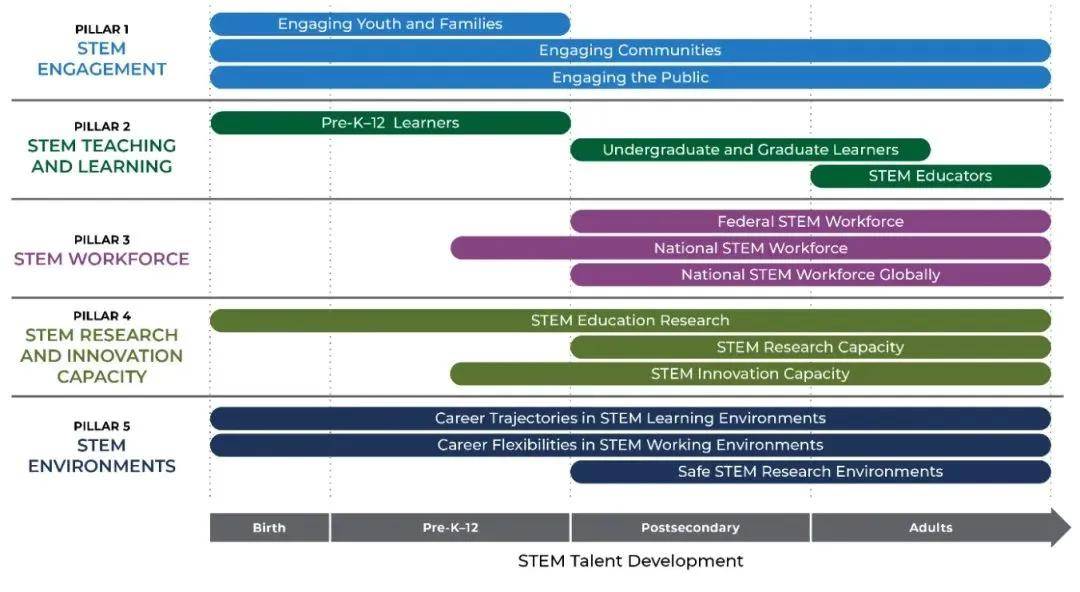 PILLAR 1
STEM ENGAGEMENT

Engaging Youth and Families
Engaging Communities
Engaging the Public

PILLAR 2
STEM TEACHING AND LEARNING

Pre-K–12 Learners
Undergraduate and Graduate Learners
STEM Educators

PILLAR 3
STEM WORKFORCE

Federal STEM Workforce
National STEM Workforce
National STEM Workforce Globally

PILLAR 4
STEM RESEARCH AND INNOVATION CAPACITY

STEM Education Research
STEM Research Capacity
STEM Innovation Capacity

PILLAR 5
STEM ENVIRONMENTS

Career Trajectories in STEM Learning Environments
Career Flexibilities in STEM Working Environments
Safe STEM Research Environments

Birth
Pre-K–12
Postsecondary
Adults

STEM Talent Development